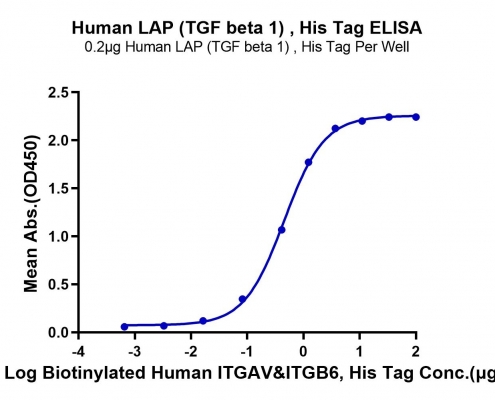 Human LAP (TGF beta 1) , His Tag ELISA
0.2μg Human LAP (TGF beta 1) , His Tag Per Well

Mean Abs.(OD450)

2.5
2.0
1.5
1.0
0.5
0.0

-4
-3
-2
-1
0
1
2

Log Biotinylated Human ITGAV&ITGB6, His Tag Conc.(μg